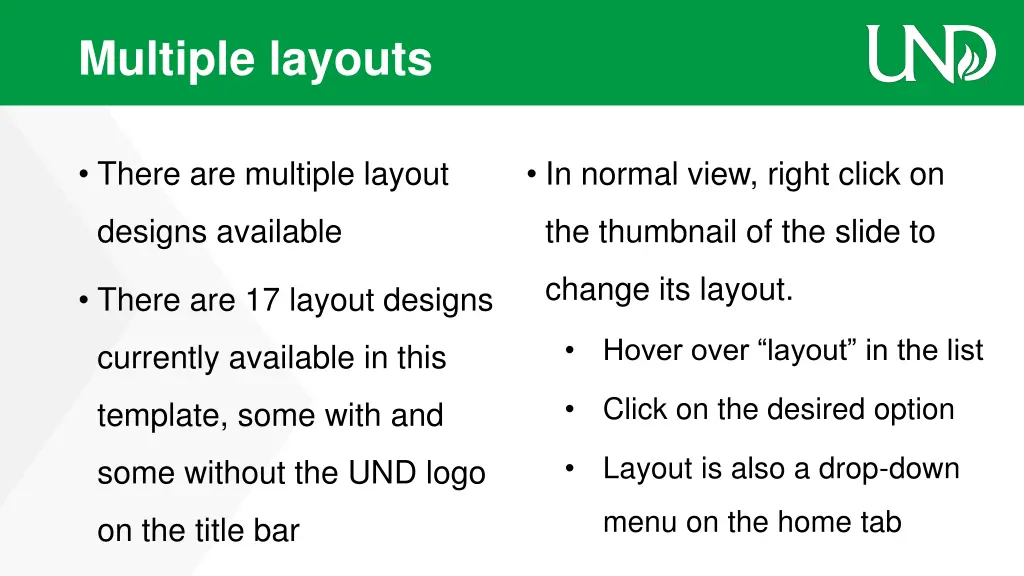 Multiple layouts

UND

• There are multiple layout designs available

• There are 17 layout designs currently available in this template, some with and some without the UND logo on the title bar

• In normal view, right click on the thumbnail of the slide to change its layout.

• Hover over “layout” in the list

• Click on the desired option

• Layout is also a drop-down menu on the home tab